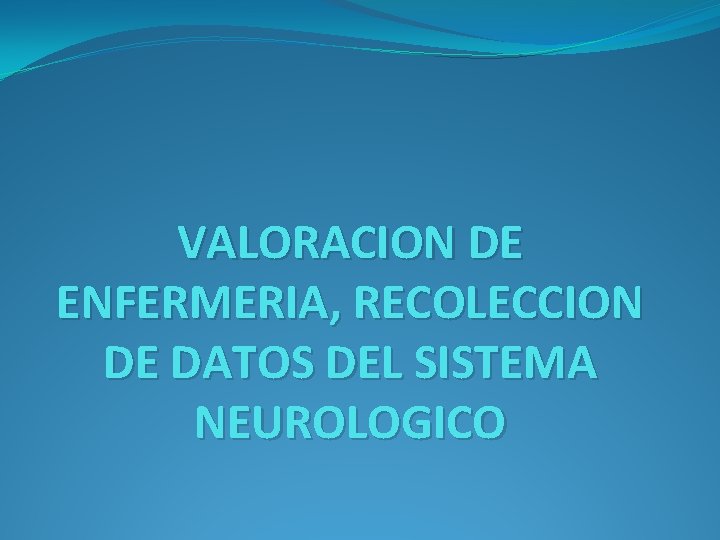 VALORACION DE ENFERMERIA, RECOLECCION DE DATOS DEL SISTEMA NEUROLOGICO